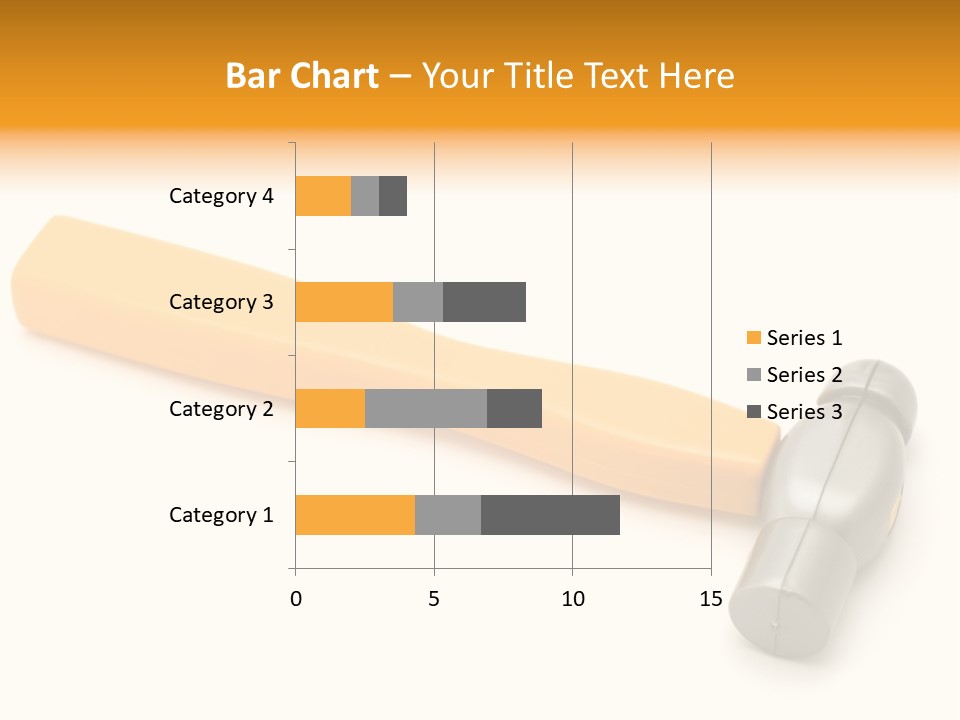 Bar Chart – Your Title Text Here

Category 4
Category 3
Category 2
Category 1

0
5
10
15

Series 1
Series 2
Series 3